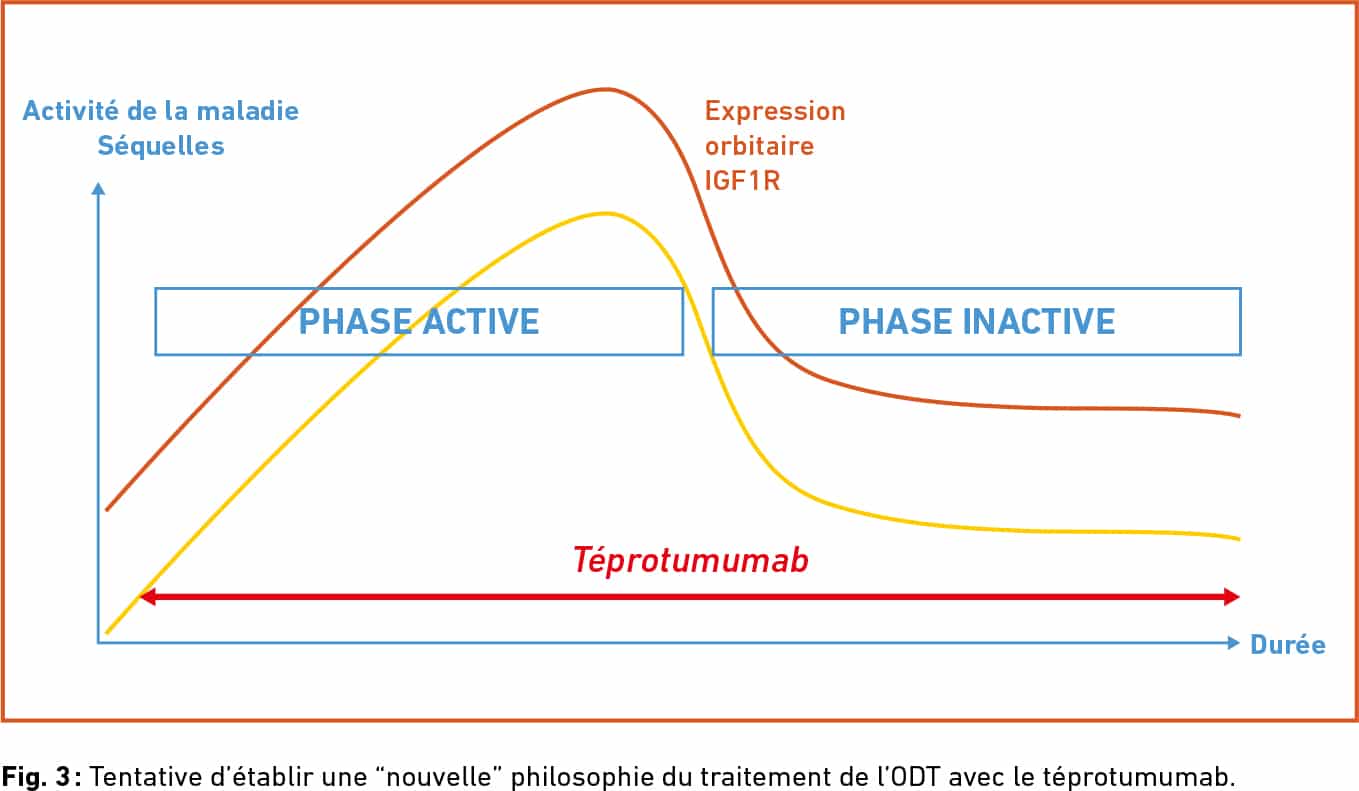 Activité de la maladie
Séquelles

Expression orbitaire IGF1R

PHASE ACTIVE

PHASE INACTIVE

Téprotumumab

Durée

Fig. 3 : Tentative d'établir une "nouvelle" philosophie du traitement de l'ODT avec le téprotumumab.